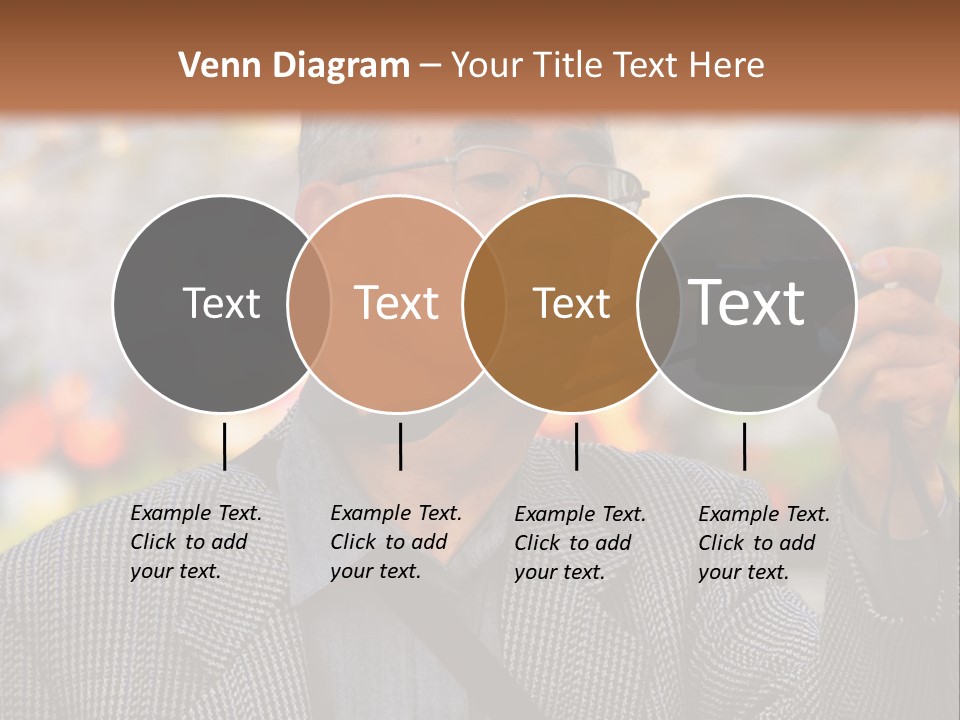 Venn Diagram – Your Title Text Here

Text

Text

Text

Text

Example Text. Click to add your text.

Example Text. Click to add your text.

Example Text. Click to add your text.

Example Text. Click to add your text.